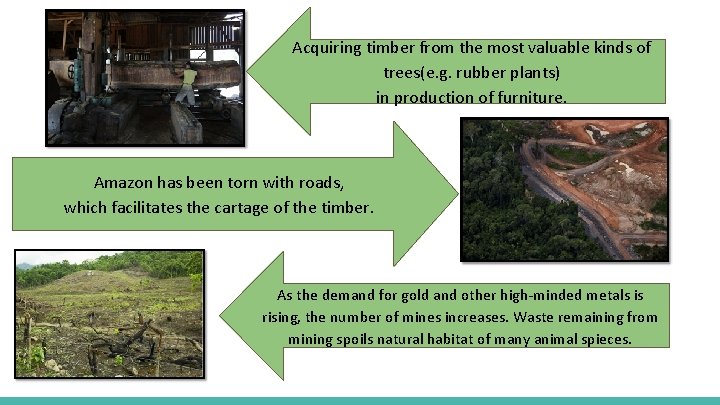 Acquiring timber from the most valuable kinds of trees(e.g. rubber plants) in production of furniture.

Amazon has been torn with roads, which facilitates the cartage of the timber.

As the demand for gold and other high-minded metals is rising, the number of mines increases. Waste remaining from mining spoils natural habitat of many animal spieces.